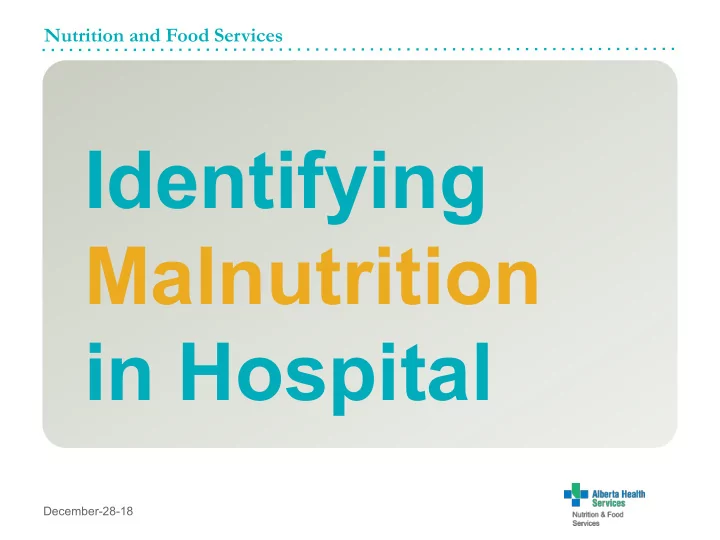 Nutrition and Food Services

Identifying Malnutrition in Hospital

December-28-18

Alberta Health Services
Nutrition & Food Services